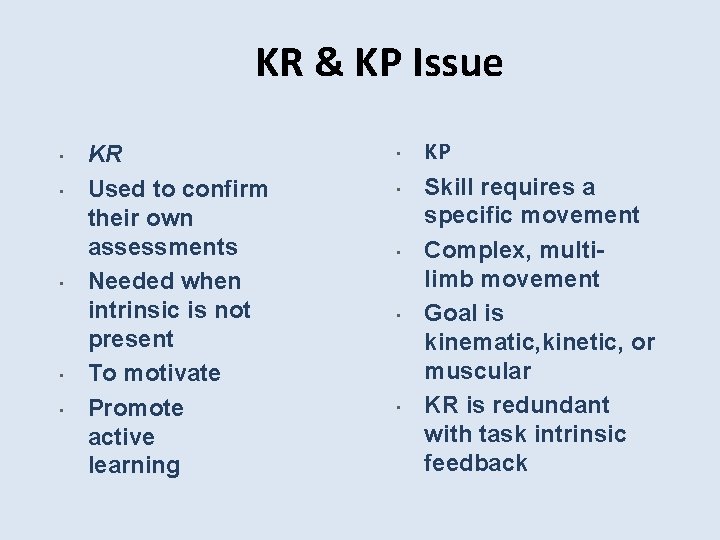 KR & KP Issue

- KR
- Used to confirm their own assessments
- Needed when intrinsic is not present
- To motivate
- Promote active learning

- KP
- Skill requires a specific movement
- Complex, multi-limb movement
- Goal is kinematic,kinetic, or muscular
- KR is redundant with task intrinsic feedback